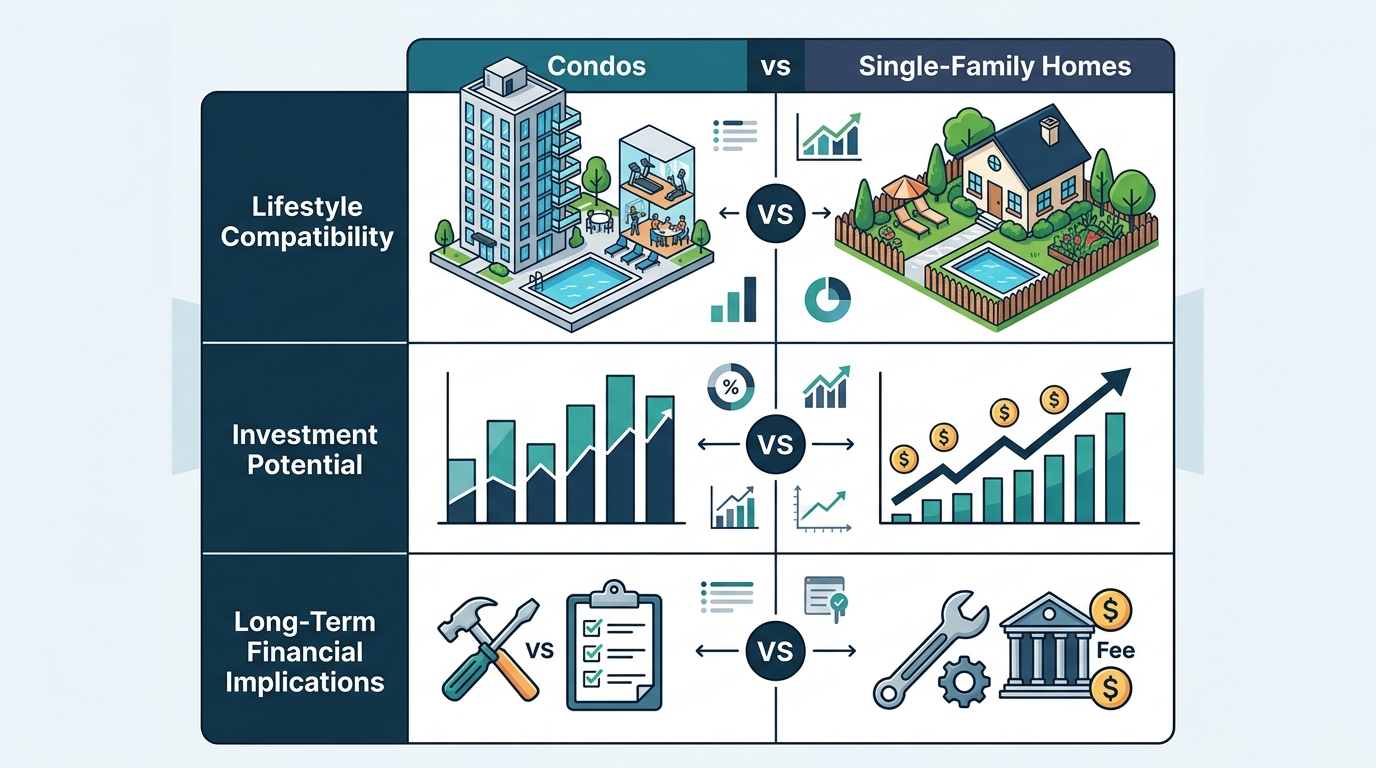 Condos vs Single-Family Homes

Lifestyle Compatibility

VS

Investment Potential

%

VS

$ $ $ $

Long-Term Financial Implications

VS

VS

Fee

$ $